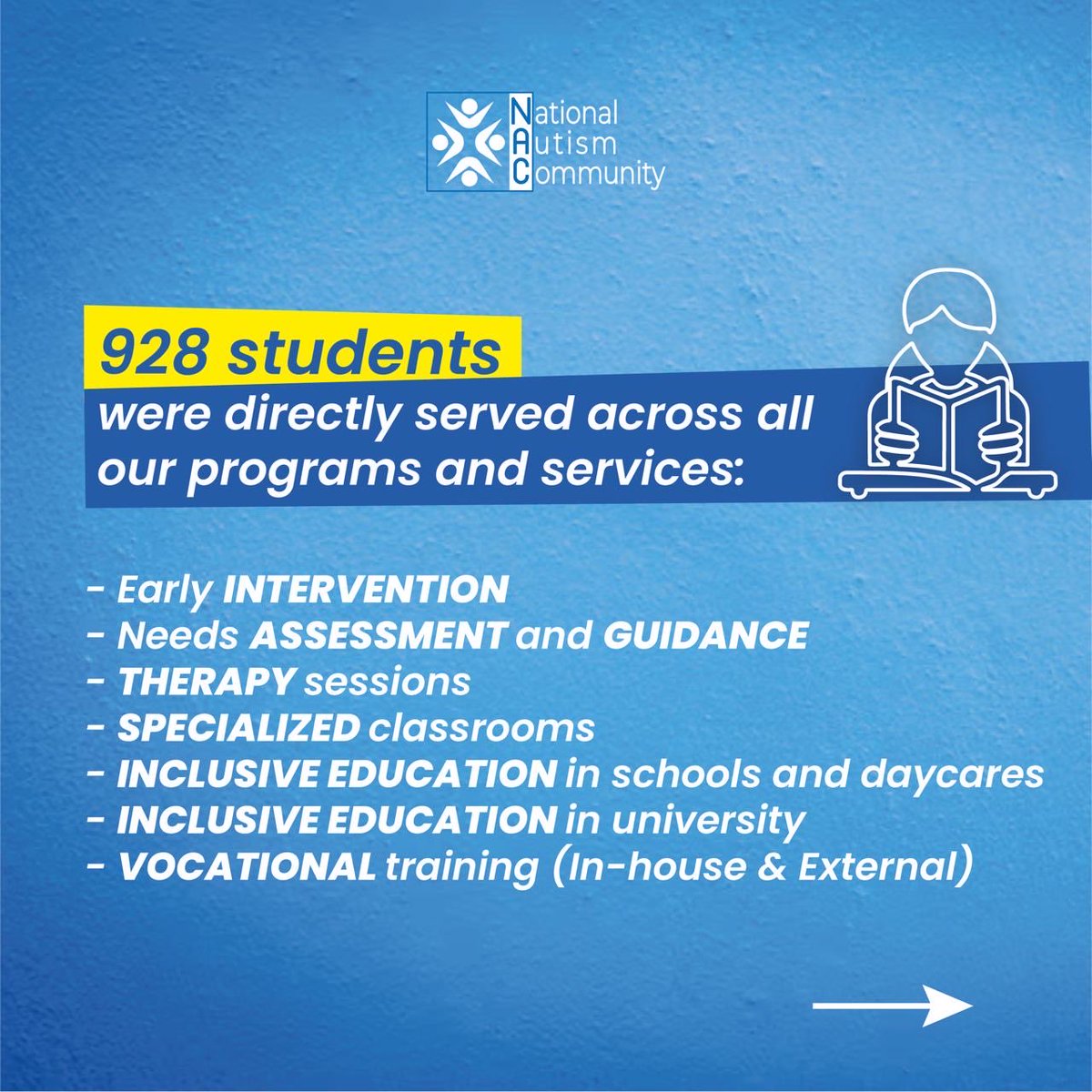 National
Autism
Community

928 students
were directly served across all our programs and services:

- Early INTERVENTION
- Needs ASSESSMENT and GUIDANCE
- THERAPY sessions
- SPECIALIZED classrooms
- INCLUSIVE EDUCATION in schools and daycares
- INCLUSIVE EDUCATION in university
- VOCATIONAL training (In-house & External)